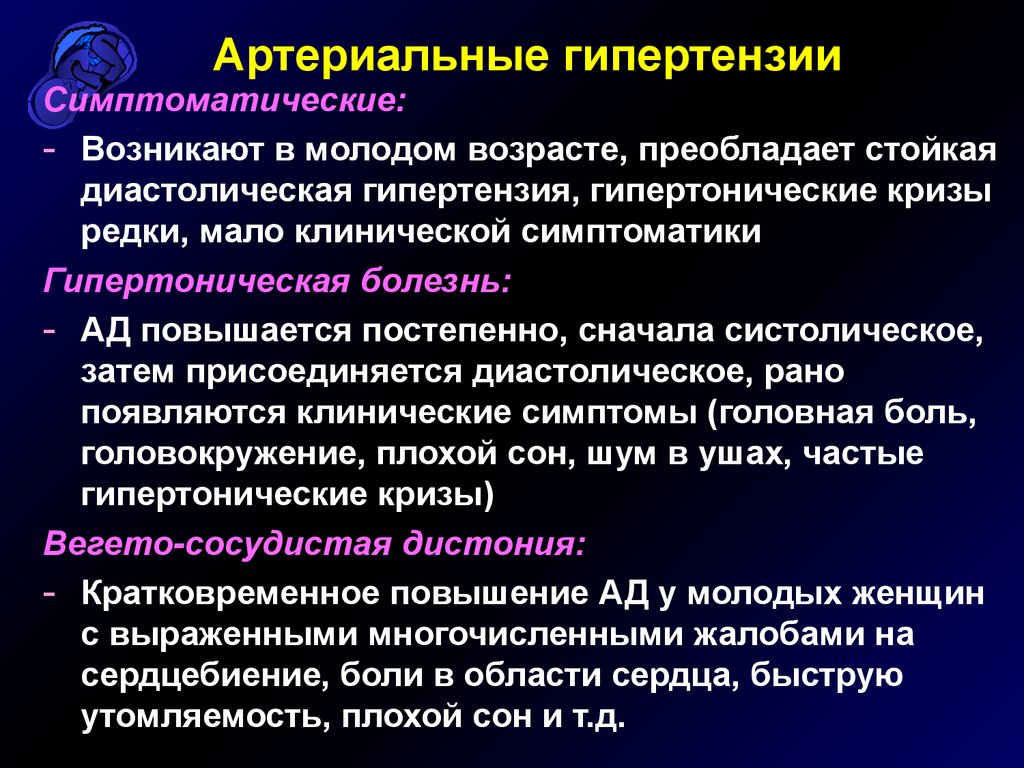 Артериальные гипертензии

Симптоматические:

- Возникают в молодом возрасте, преобладает стойкая диастолическая гипертензия, гипертонические кризы редки, мало клинической симптоматики

Гипертоническая болезнь:

- АД повышается постепенно, сначала систолическое, затем присоединяется диастолическое, рано появляются клинические симптомы (головная боль, головокружение, плохой сон, шум в ушах, частые гипертонические кризы)

Вегето-сосудистая дистония:

- Кратковременное повышение АД у молодых женщин с выраженными многочисленными жалобами на сердцебиение, боли в области сердца, быструю утомляемость, плохой сон и т.д.